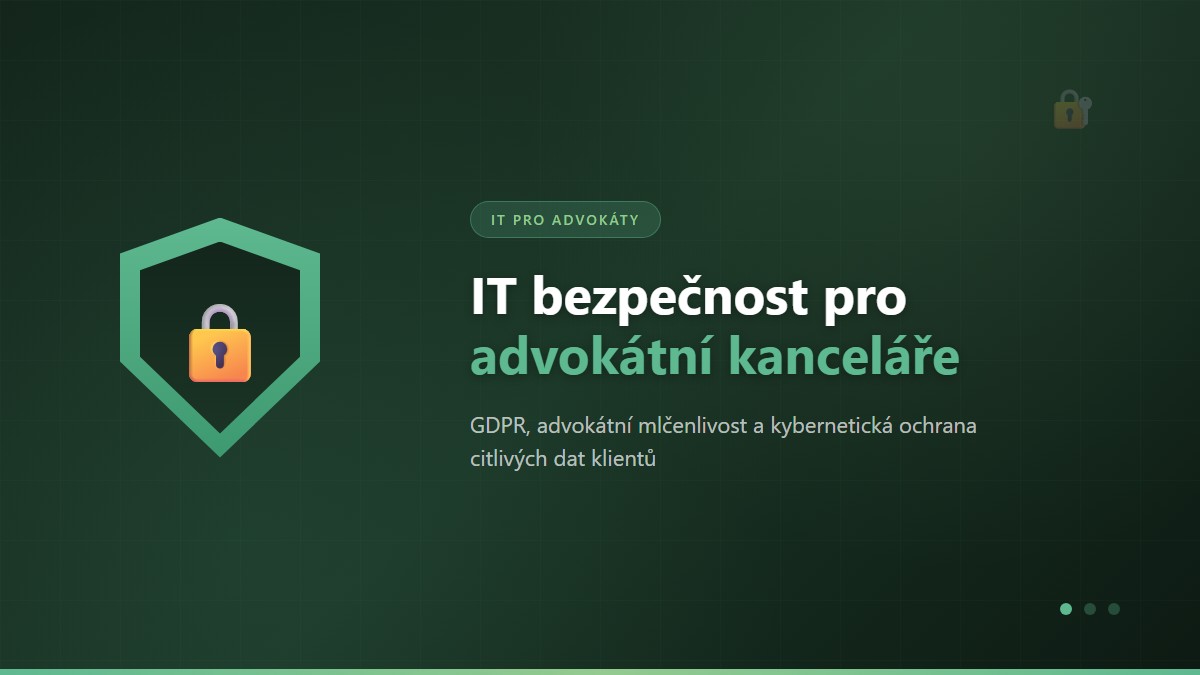 IT PRO ADVOKÁTY

IT bezpečnost pro advokátní kanceláře

GDPR, advokátní mlčenlivost a kybernetická ochrana citlivých dat klientů